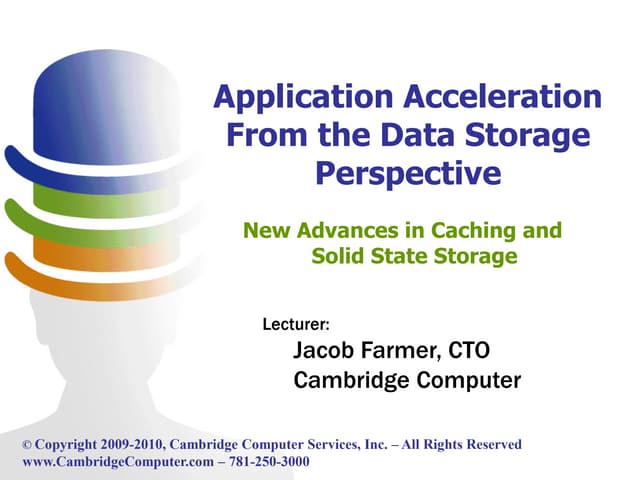 Application Acceleration From the Data Storage Perspective

New Advances in Caching and Solid State Storage

Lecturer:

Jacob Farmer, CTO
Cambridge Computer

© Copyright 2009-2010, Cambridge Computer Services, Inc. – All Rights Reserved
www.CambridgeComputer.com – 781-250-3000